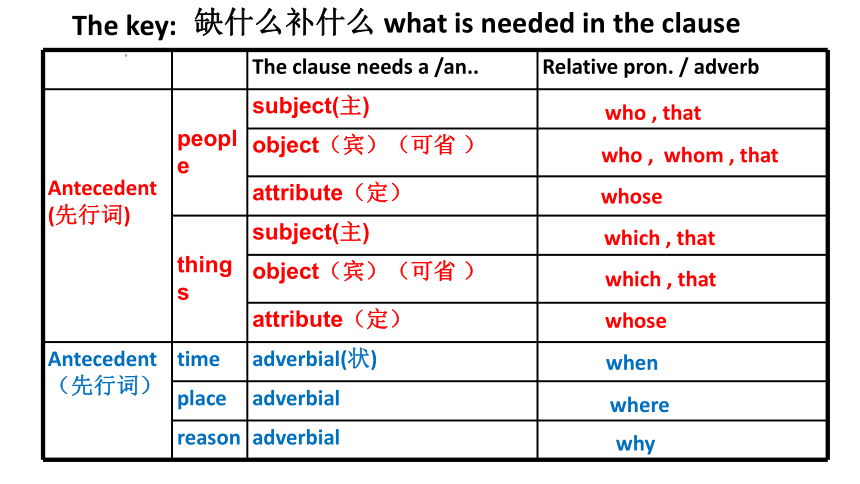 The key: 缺什么补什么 what is needed in the clause

| | | The clause needs a /an.. | Relative pron. / adverb |
|---|---|---|---|
| Antecedent (先行词) | people | subject(主) | who , that |
| | | object（宾）（可省 ） | who , whom , that |
| | | attribute（定） | whose |
| | things | subject(主) | which , that |
| | | object（宾）（可省 ） | which , that |
| | | attribute（定） | whose |
| Antecedent（先行词） | time | adverbial(状) | when |
| | place | adverbial | where |
| | reason | adverbial | why |